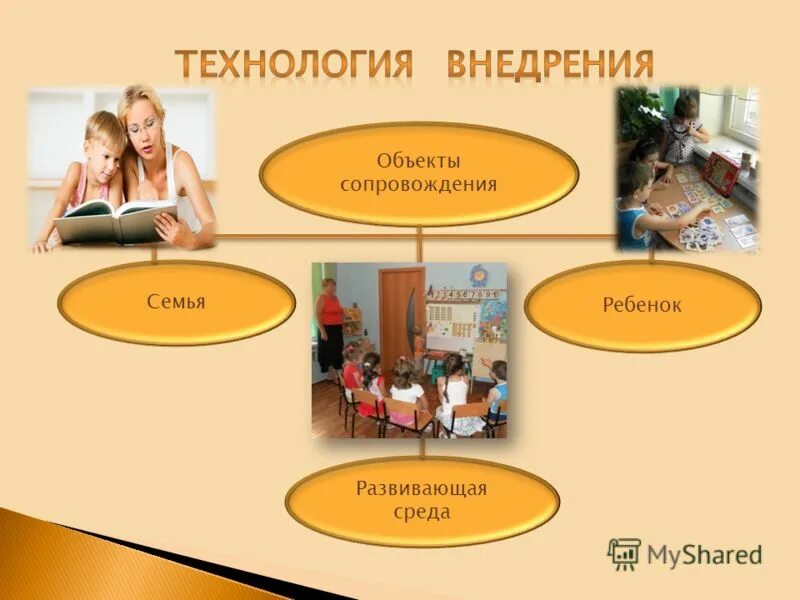 ТЕХНОЛОГИЯ ВНЕДРЕНИЯ

Объекты сопровождения

Семья

Ребенок

Развивающая среда

MyShared